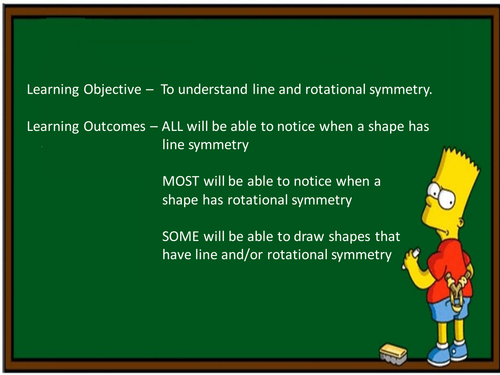 Learning Objective – To understand line and rotational symmetry.

Learning Outcomes – ALL will be able to notice when a shape has line symmetry

MOST will be able to notice when a shape has rotational symmetry

SOME will be able to draw shapes that have line and/or rotational symmetry